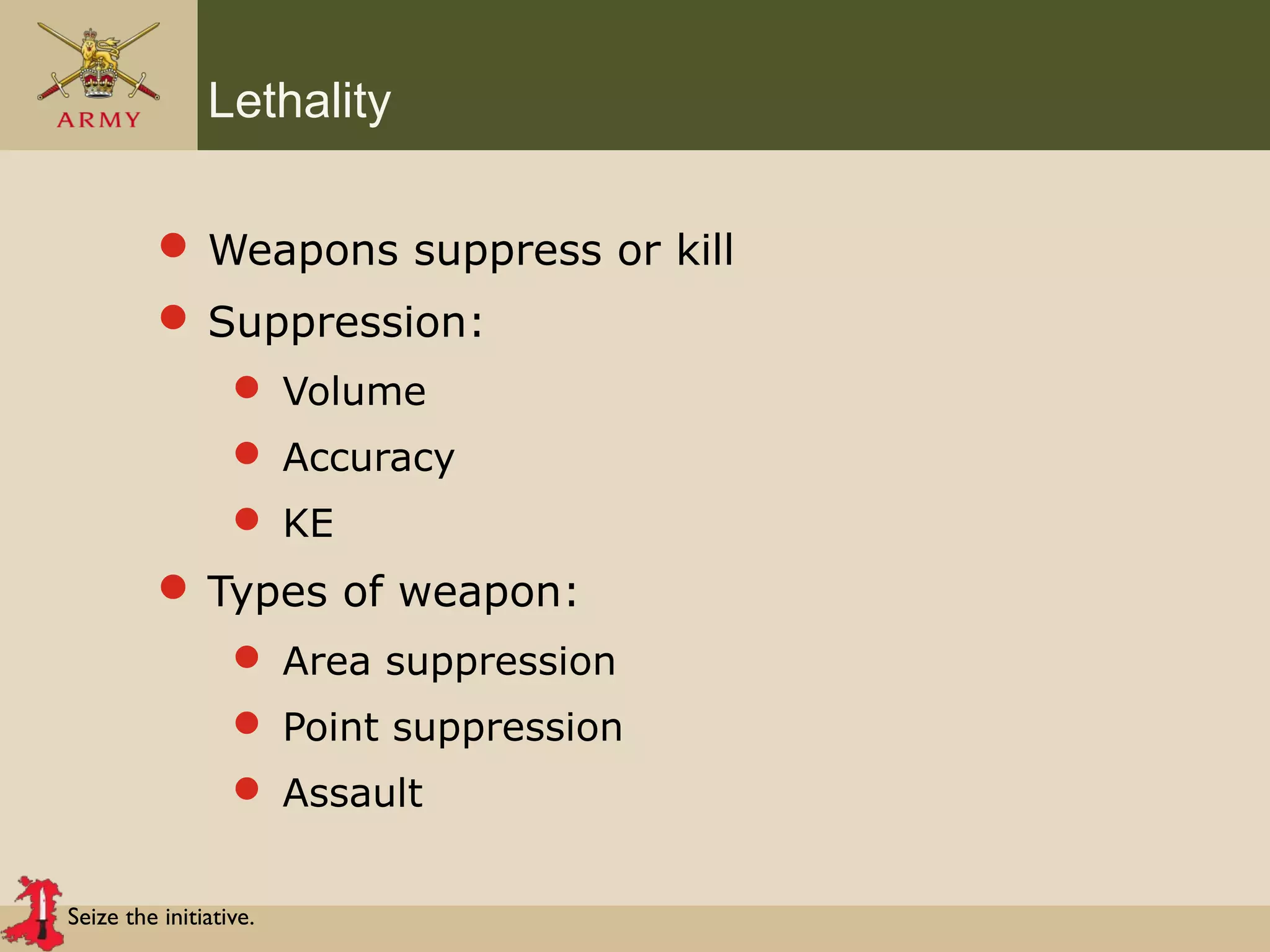 ARMY

Lethality

- Weapons suppress or kill
- Suppression:
  - Volume
  - Accuracy
  - KE
- Types of weapon:
  - Area suppression
  - Point suppression
  - Assault

Seize the initiative.